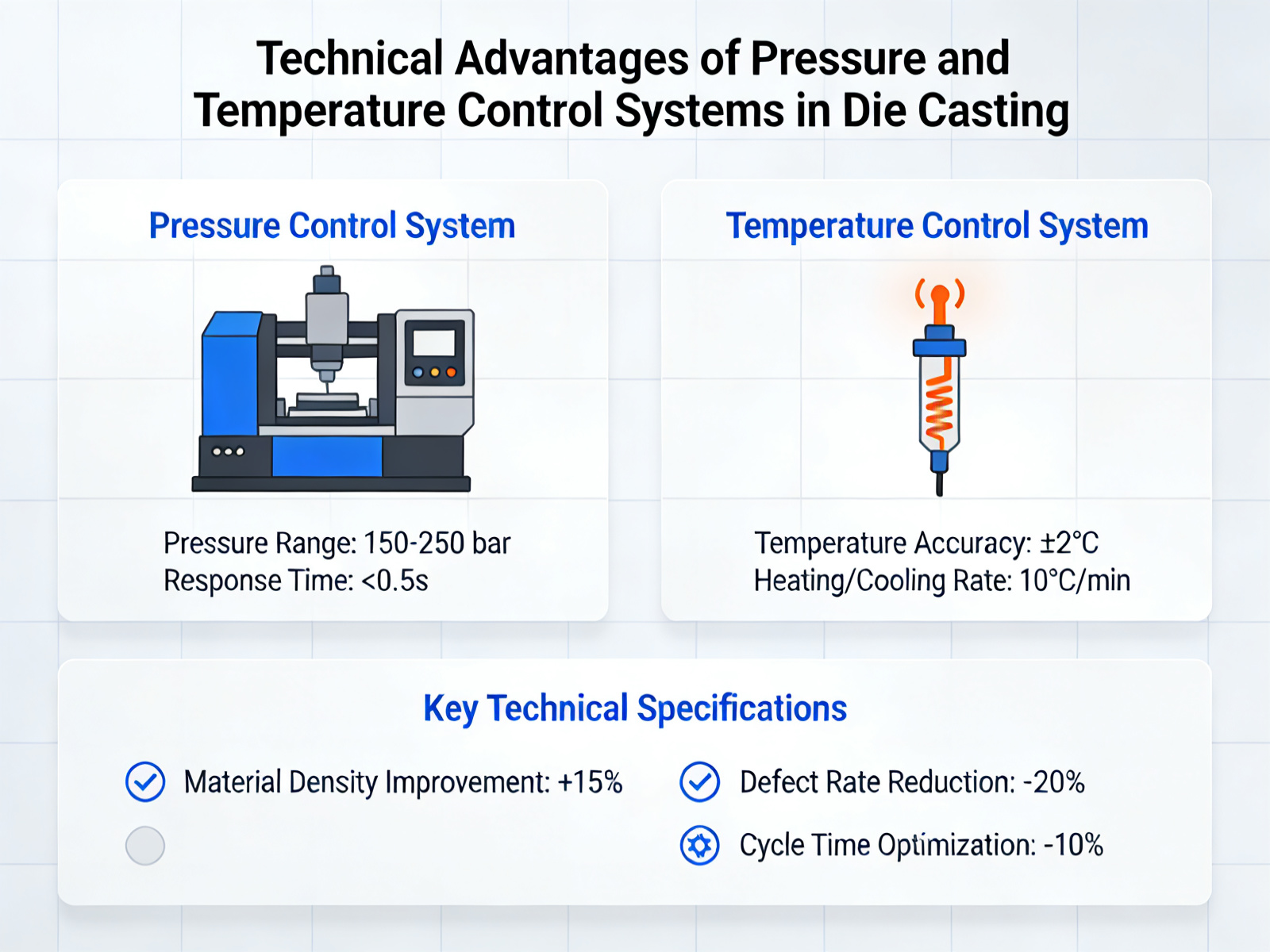 Technical Advantages of Pressure and Temperature Control Systems in Die Casting

Pressure Control System

Pressure Range: 150-250 bar
Response Time: <0.5s

Temperature Control System

Temperature Accuracy: ±2°C
Heating/Cooling Rate: 10°C/min

Key Technical Specifications

Material Density Improvement: +15%

Defect Rate Reduction: -20%

Cycle Time Optimization: -10%